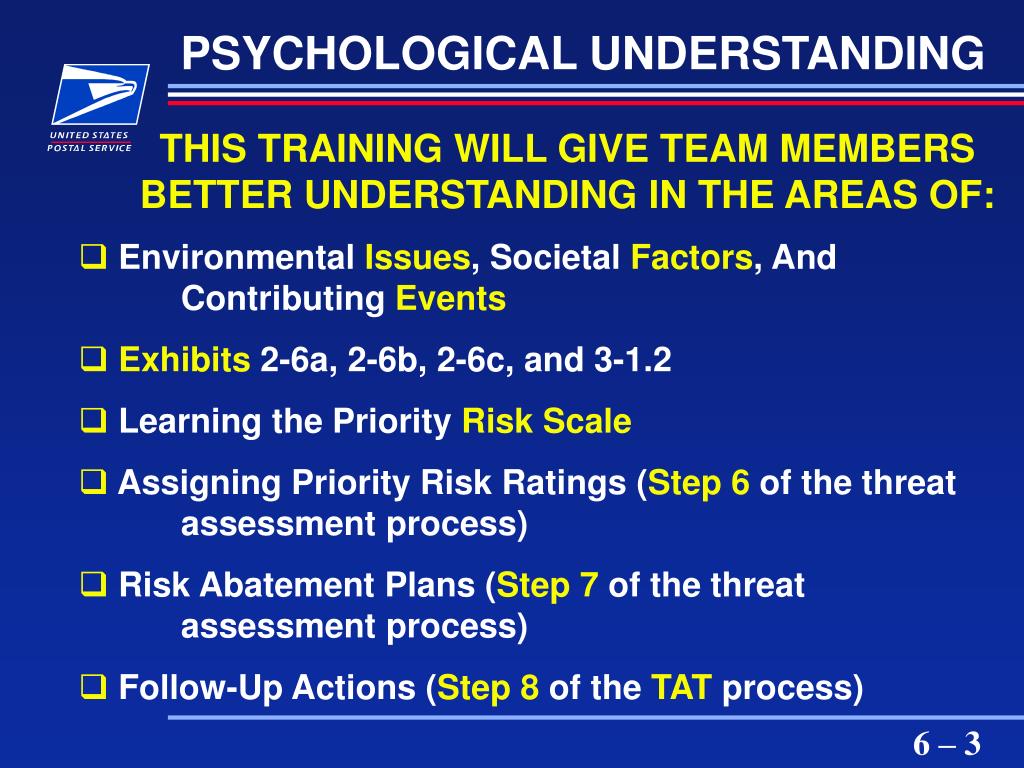 PSYCHOLOGICAL UNDERSTANDING

UNITED STATES POSTAL SERVICE

THIS TRAINING WILL GIVE TEAM MEMBERS BETTER UNDERSTANDING IN THE AREAS OF:

❑ Environmental Issues, Societal Factors, And Contributing Events

❑ Exhibits 2-6a, 2-6b, 2-6c, and 3-1.2

❑ Learning the Priority Risk Scale

❑ Assigning Priority Risk Ratings (Step 6 of the threat assessment process)

❑ Risk Abatement Plans (Step 7 of the threat assessment process)

❑ Follow-Up Actions (Step 8 of the TAT process)

6 – 3